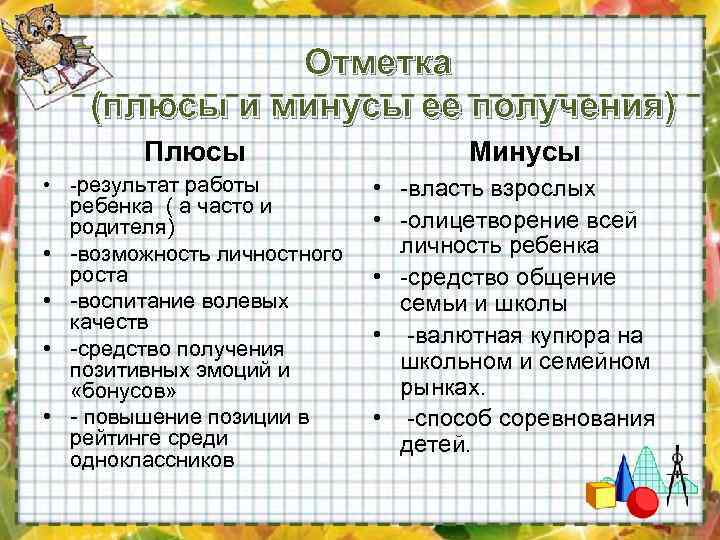 Отметка
(плюсы и минусы ее получения)

Плюсы

• -результат работы ребенка ( а часто и родителя)
• -возможность личностного роста
• -воспитание волевых качеств
• -средство получения позитивных эмоций и «бонусов»
• - повышение позиции в рейтинге среди одноклассников

Минусы

• -власть взрослых
• -олицетворение всей личность ребенка
• -средство общение семьи и школы
• -валютная купюра на школьном и семейном рынках.
• -способ соревнования детей.